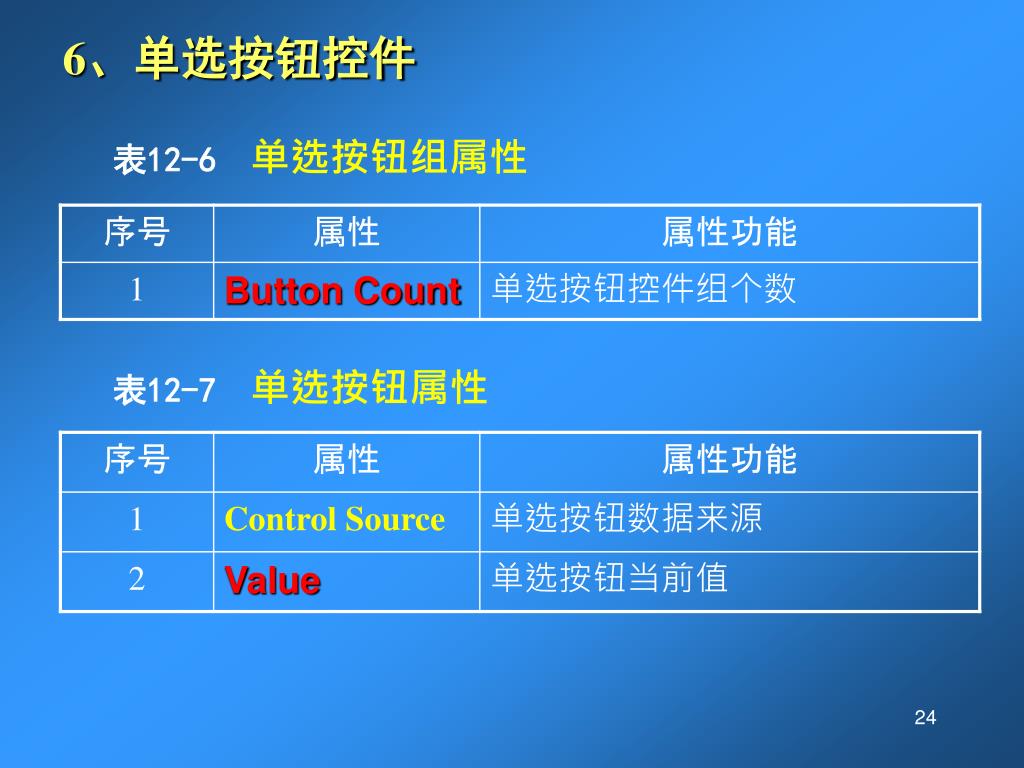 6、单选按钮控件

表12-6 单选按钮组属性

| 序号 | 属性 | 属性功能 |
|---|---|---|
| 1 | Button Count | 单选按钮控件组个数 |

表12-7 单选按钮属性

| 序号 | 属性 | 属性功能 |
|---|---|---|
| 1 | Control Source | 单选按钮数据来源 |
| 2 | Value | 单选按钮当前值 |

24